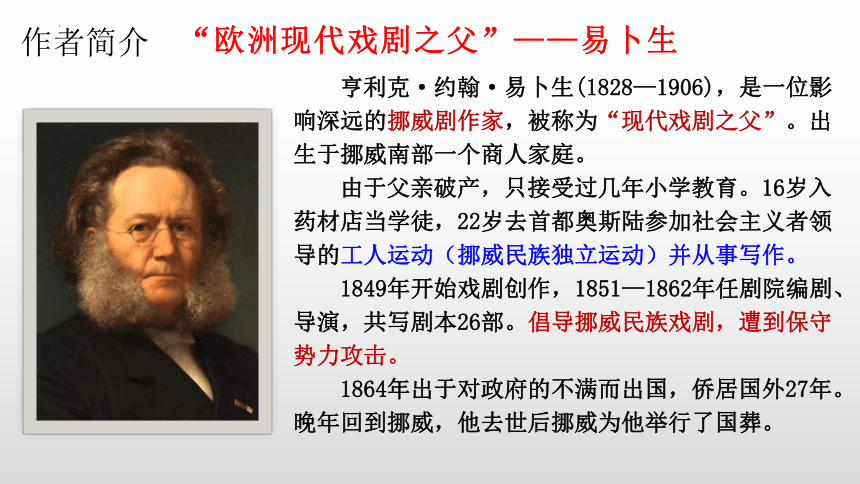 作者简介　“欧洲现代戏剧之父”——易卜生

亨利克·约翰·易卜生(1828—1906)，是一位影响深远的挪威剧作家，被称为“现代戏剧之父”。出生于挪威南部一个商人家庭。

由于父亲破产，只接受过几年小学教育。16岁入药材店当学徒，22岁去首都奥斯陆参加社会主义者领导的工人运动（挪威民族独立运动）并从事写作。

1849年开始戏剧创作，1851—1862年任剧院编剧、导演，共写剧本26部。倡导挪威民族戏剧，遭到保守势力攻击。

1864年出于对政府的不满而出国，侨居国外27年。晚年回到挪威，他去世后挪威为他举行了国葬。